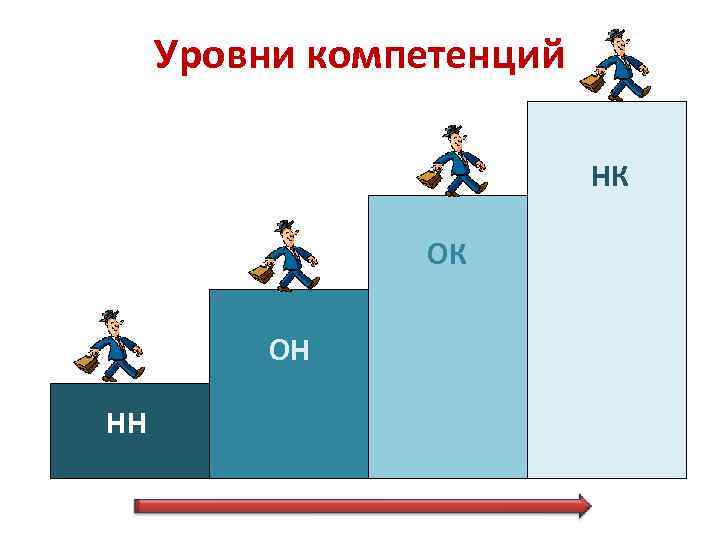 Уровни компетенций

НН

ОН

ОК

НК